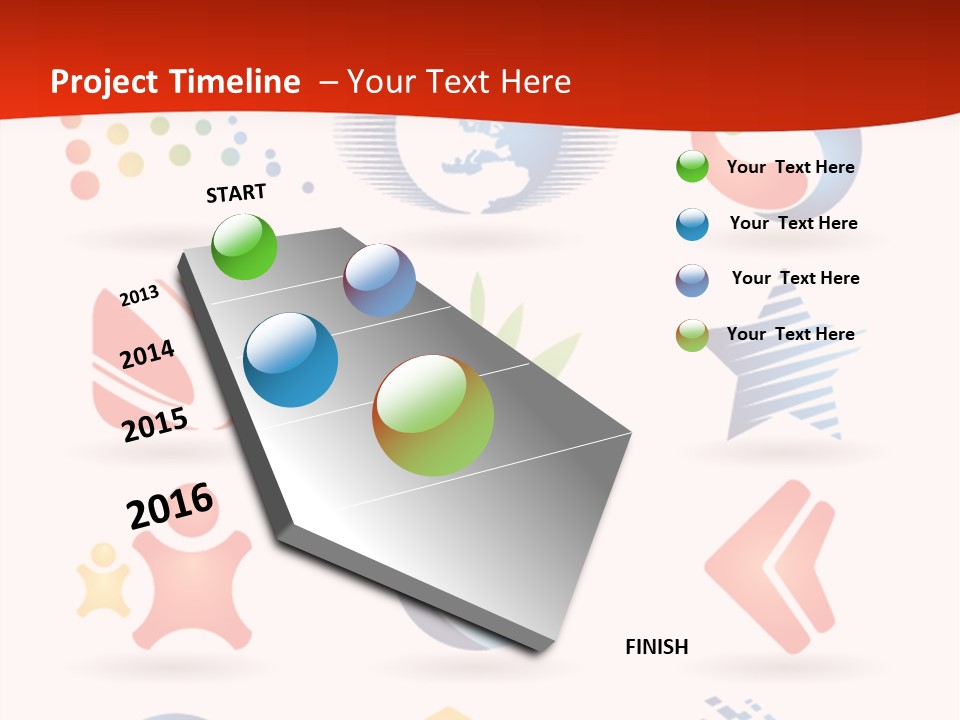 Project Timeline – Your Text Here

START

2013

2014

2015

2016

FINISH

Your Text Here

Your Text Here

Your Text Here

Your Text Here